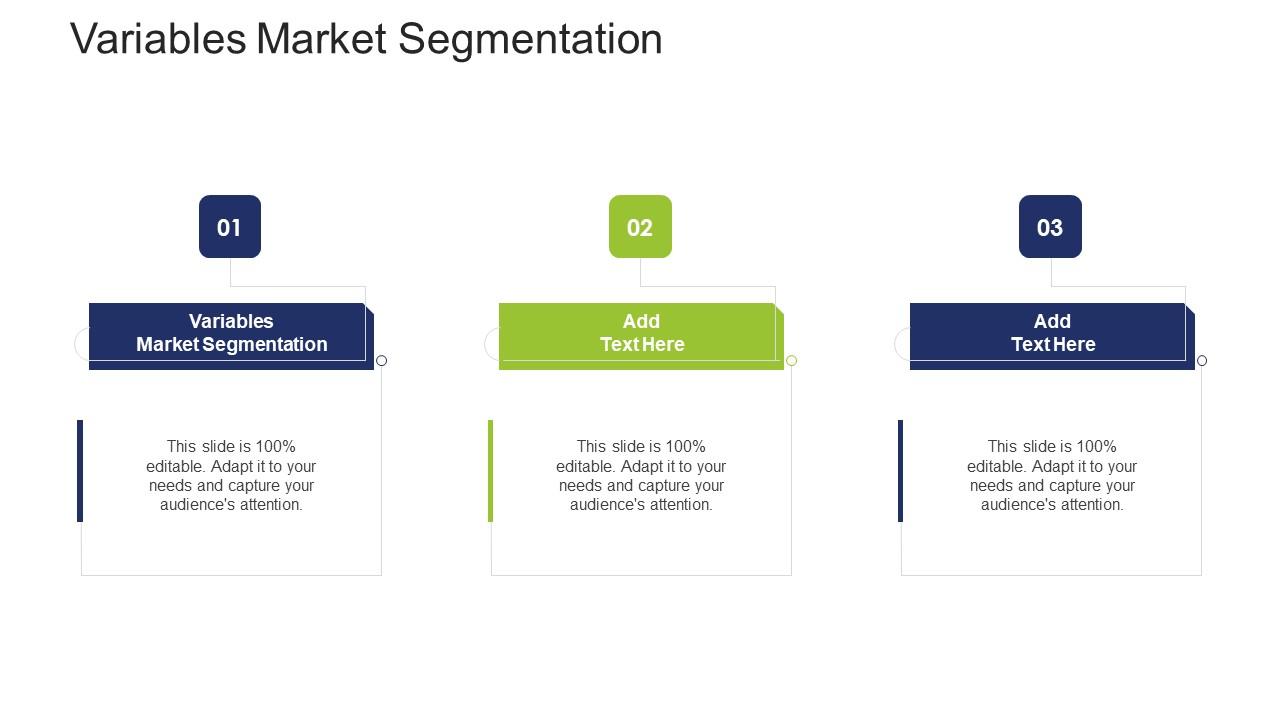 Variables Market Segmentation

01

Variables Market Segmentation

This slide is 100% editable. Adapt it to your needs and capture your audience's attention.

02

Add Text Here

This slide is 100% editable. Adapt it to your needs and capture your audience's attention.

03

Add Text Here

This slide is 100% editable. Adapt it to your needs and capture your audience's attention.